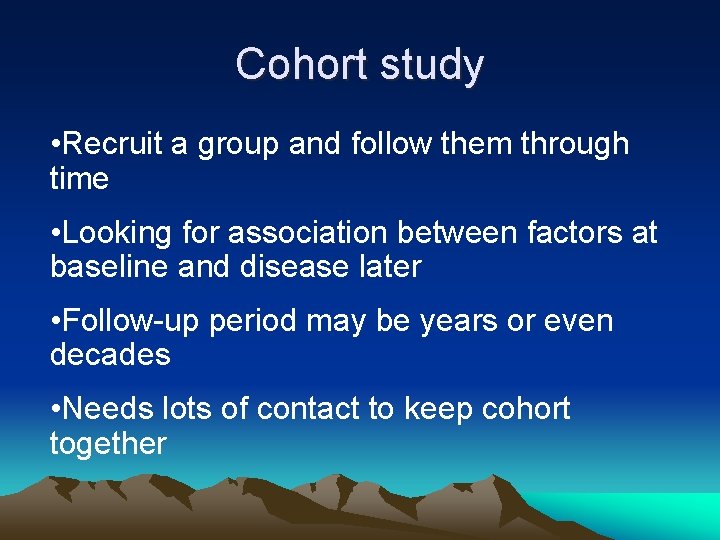 Cohort study

•Recruit a group and follow them through time

•Looking for association between factors at baseline and disease later

•Follow-up period may be years or even decades

•Needs lots of contact to keep cohort together